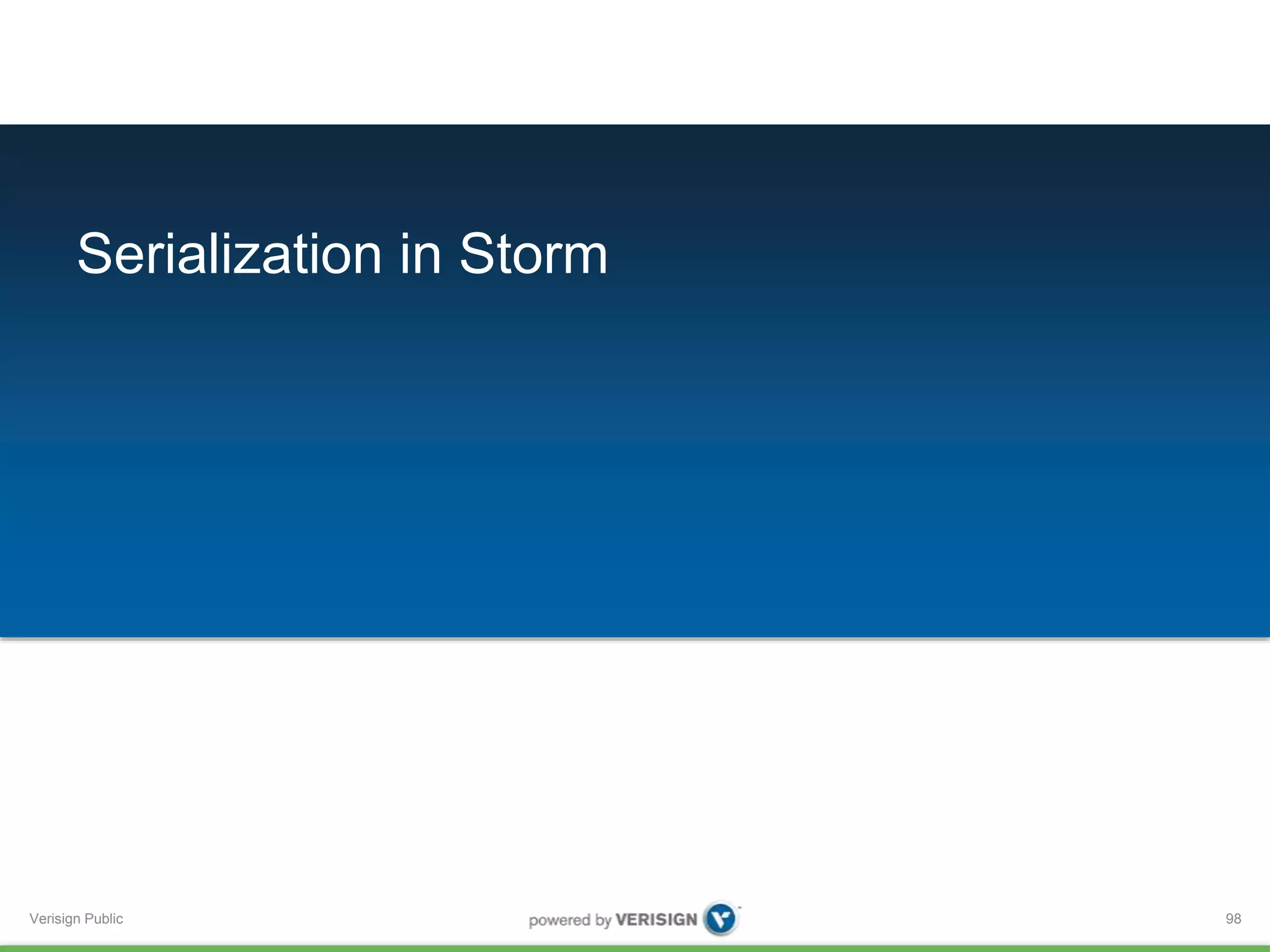 Serialization in Storm

Verisign Public

powered by VERISIGN

98